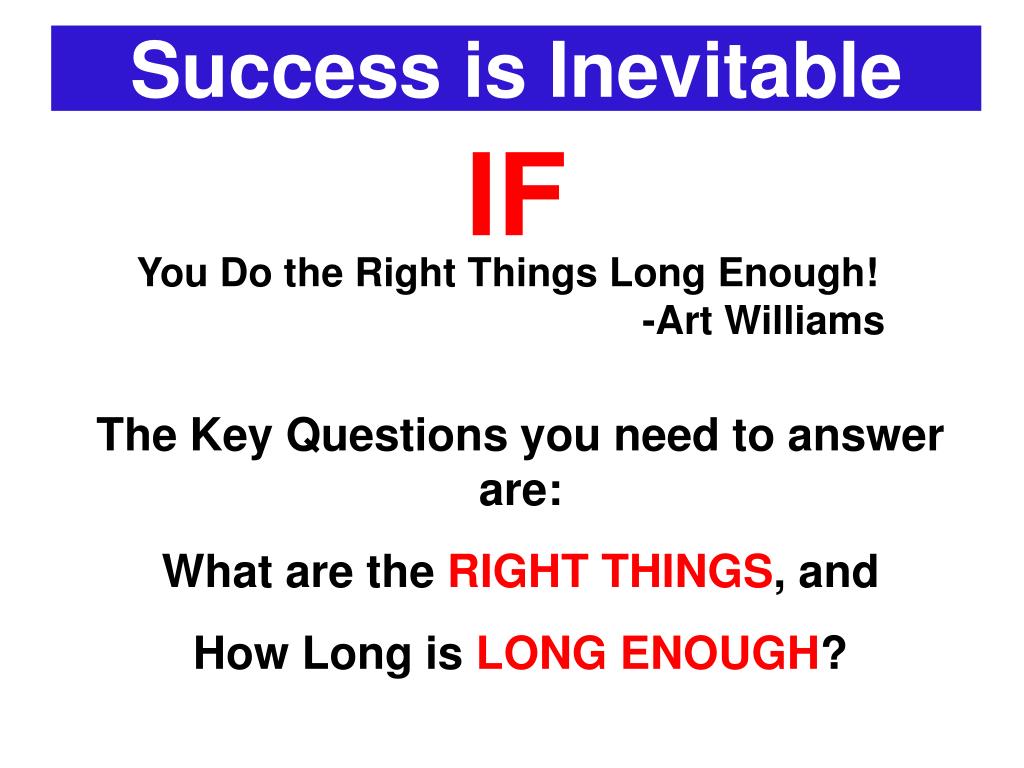 Success is Inevitable

IF

You Do the Right Things Long Enough!
-Art Williams

The Key Questions you need to answer are:

What are the RIGHT THINGS, and

How Long is LONG ENOUGH?